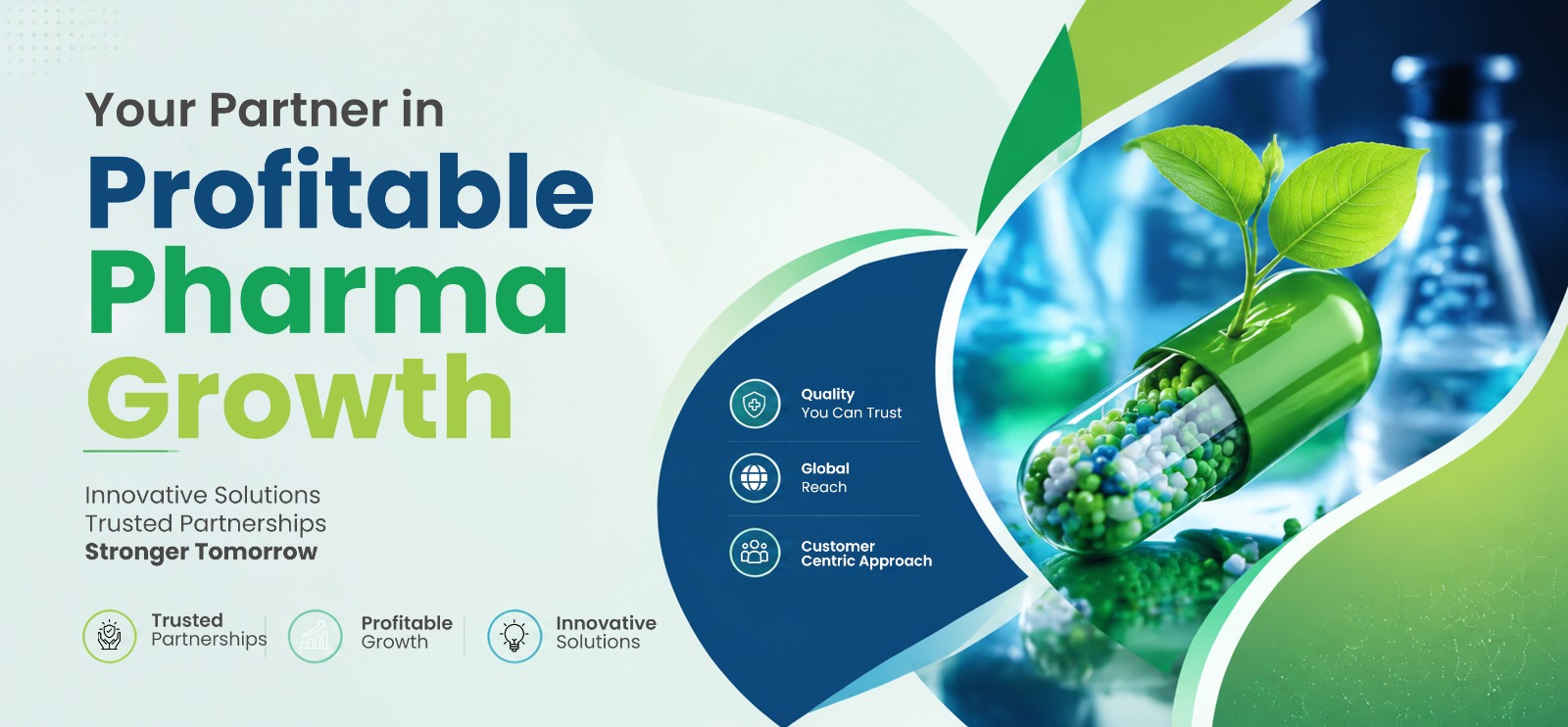 Your Partner in
Profitable
Pharma
Growth

Innovative Solutions
Trusted Partnerships
Stronger Tomorrow

Trusted Partnerships

Profitable Growth

Innovative Solutions

Quality
You Can Trust

Global
Reach

Customer
Centric Approach